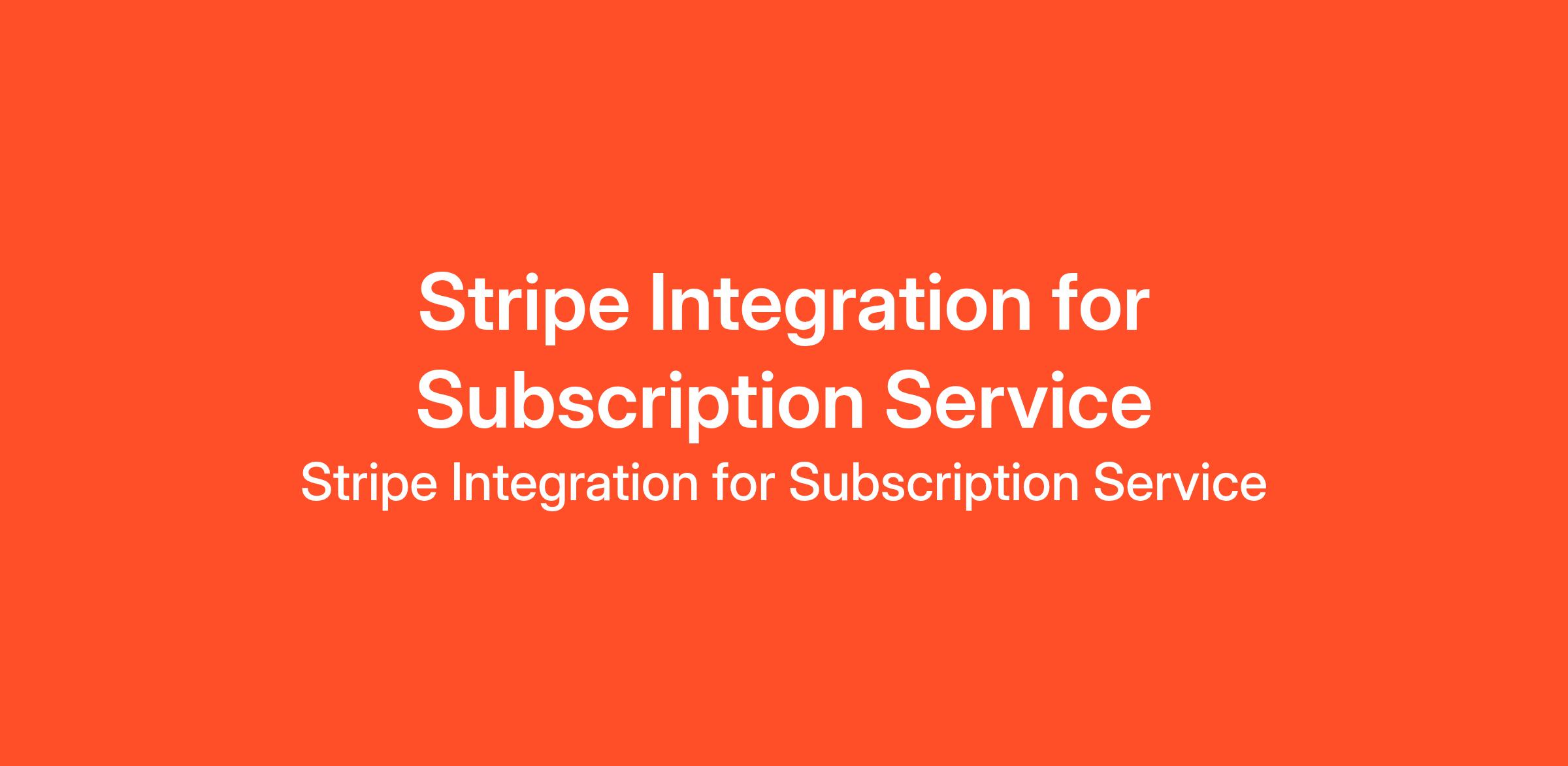 Stripe Integration for Subscription Service

Stripe Integration for Subscription Service